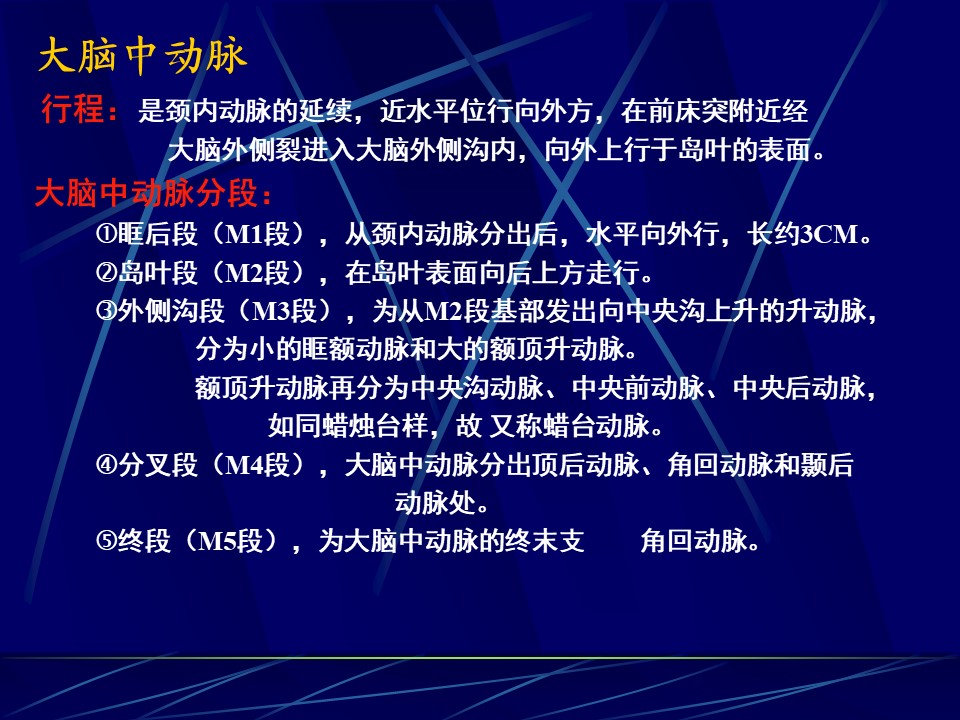 大脑中动脉

行程：是颈内动脉的延续，近水平位行向外方，在前床突附近经大脑外侧裂进入大脑外侧沟内，向外上行于岛叶的表面。

大脑中动脉分段：

①眶后段（M1段），从颈内动脉分出后，水平向外行，长约3CM。

②岛叶段（M2段），在岛叶表面向后上方走行。

③外侧沟段（M3段），为从M2段基部发出向中央沟上升的升动脉，分为小的眶额动脉和大的额顶升动脉。

额顶升动脉再分为中央沟动脉、中央前动脉、中央后动脉，如同蜡烛台样，故 又称蜡台动脉。

④分叉段（M4段），大脑中动脉分出顶后动脉、角回动脉和颞后动脉处。

⑤终段（M5段），为大脑中动脉的终末支　　角回动脉。